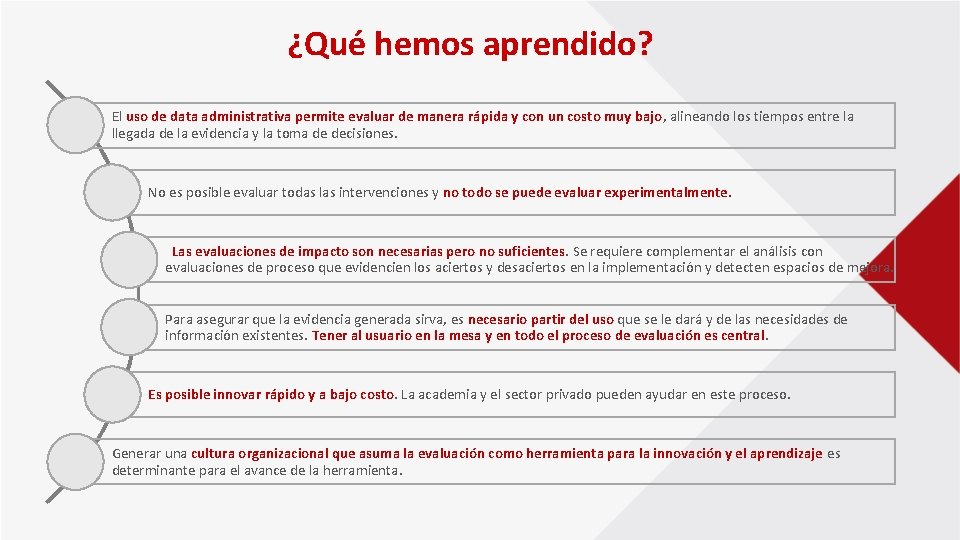 ¿Qué hemos aprendido?

El uso de data administrativa permite evaluar de manera rápida y con un costo muy bajo, alineando los tiempos entre la llegada de la evidencia y la toma de decisiones.

No es posible evaluar todas las intervenciones y no todo se puede evaluar experimentalmente.

Las evaluaciones de impacto son necesarias pero no suficientes. Se requiere complementar el análisis con evaluaciones de proceso que evidencien los aciertos y desaciertos en la implementación y detecten espacios de mejora.

Para asegurar que la evidencia generada sirva, es necesario partir del uso que se le dará y de las necesidades de información existentes. Tener al usuario en la mesa y en todo el proceso de evaluación es central.

Es posible innovar rápido y a bajo costo. La academia y el sector privado pueden ayudar en este proceso.

Generar una cultura organizacional que asuma la evaluación como herramienta para la innovación y el aprendizaje es determinante para el avance de la herramienta.